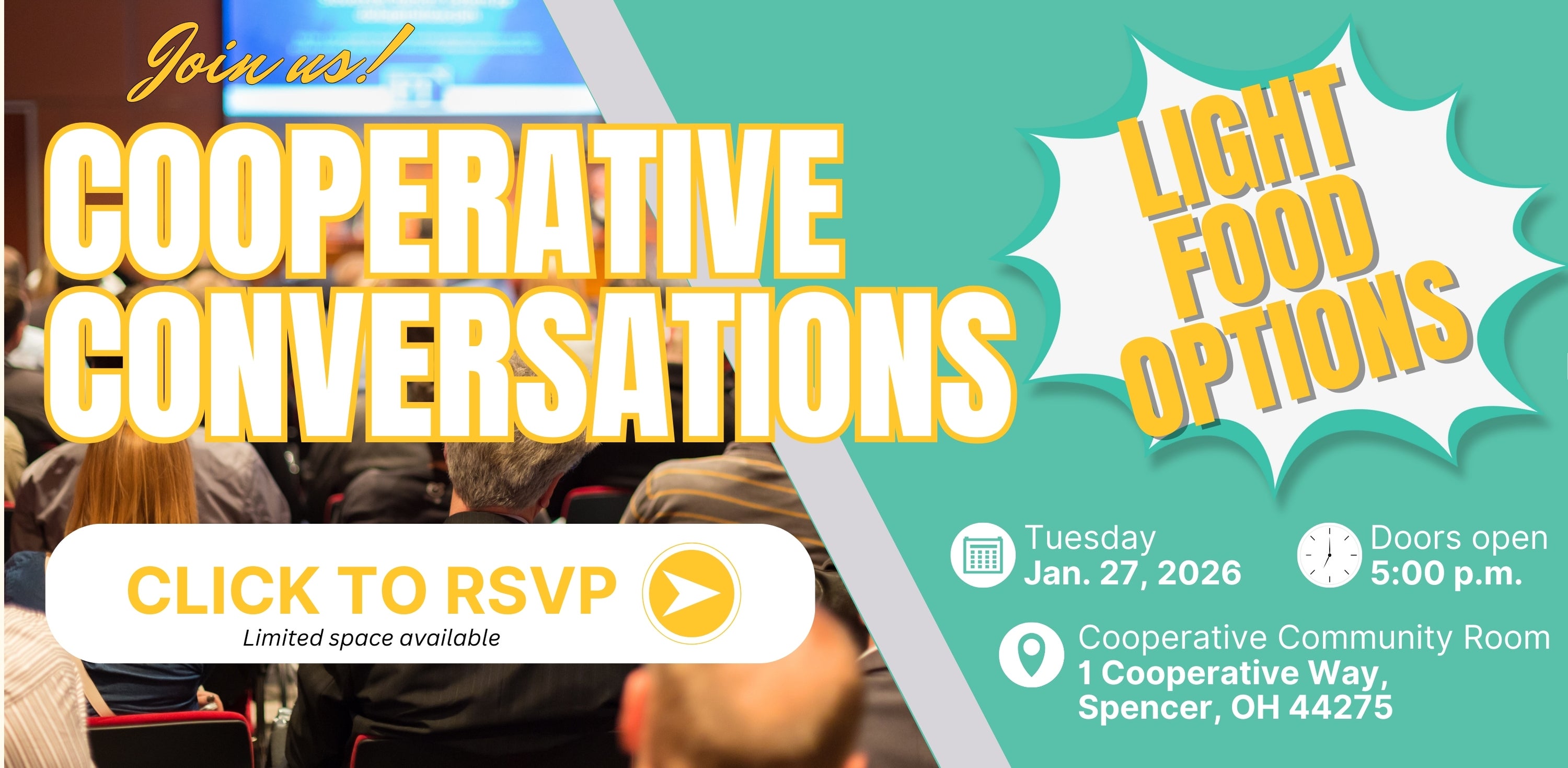 Join us!

COOPERATIVE CONVERSATIONS

LIGHT FOOD OPTIONS

CLICK TO RSVP
Limited space available

Tuesday
Jan. 27, 2026

Doors open
5:00 p.m.

Cooperative Community Room
1 Cooperative Way,
Spencer, OH 44275